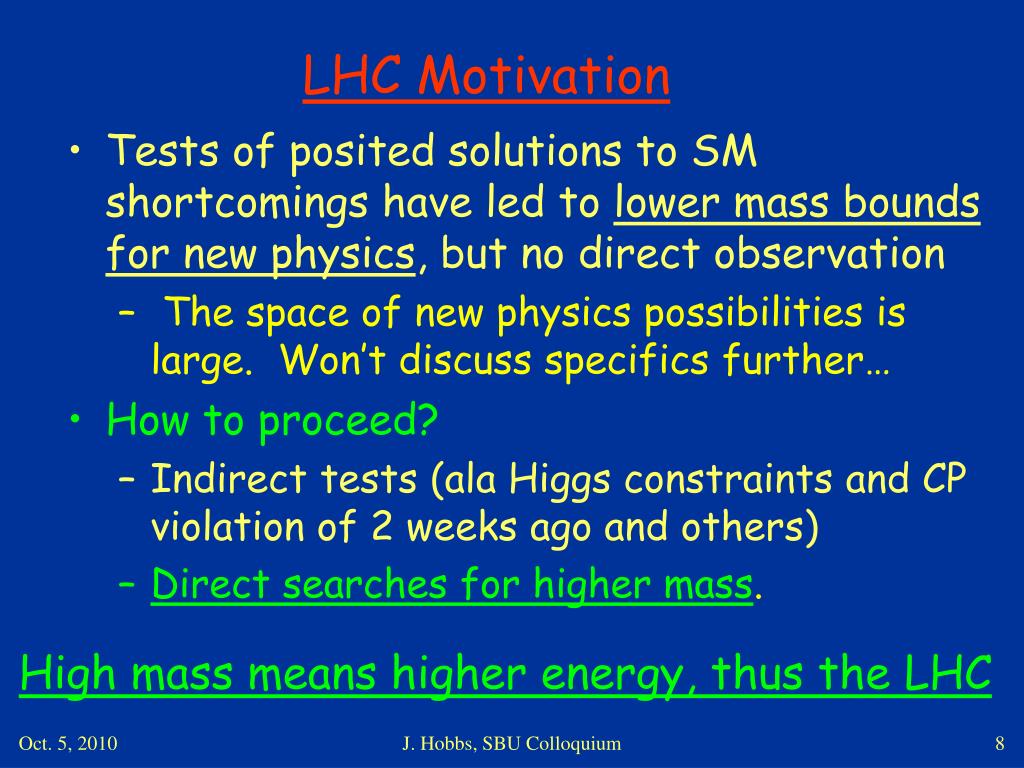 LHC Motivation

• Tests of posited solutions to SM shortcomings have led to lower mass bounds for new physics, but no direct observation

– The space of new physics possibilities is large. Won't discuss specifics further…

• How to proceed?

– Indirect tests (ala Higgs constraints and CP violation of 2 weeks ago and others)

– Direct searches for higher mass.

High mass means higher energy, thus the LHC

Oct. 5, 2010

J. Hobbs, SBU Colloquium

8